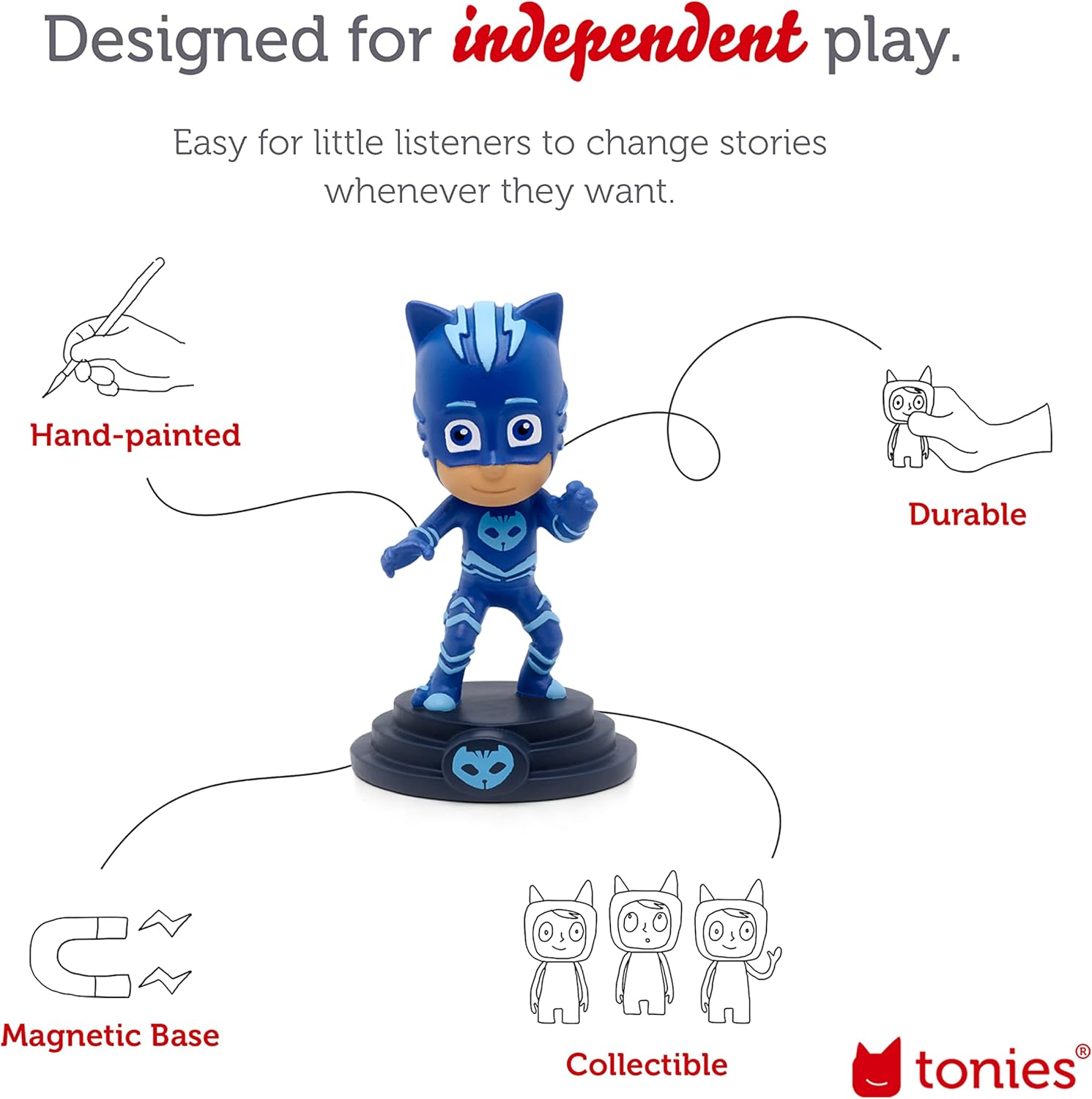 Designed for independent play.

Easy for little listeners to change stories whenever they want.

Hand-painted

Durable

Magnetic Base

Collectible

tonies®